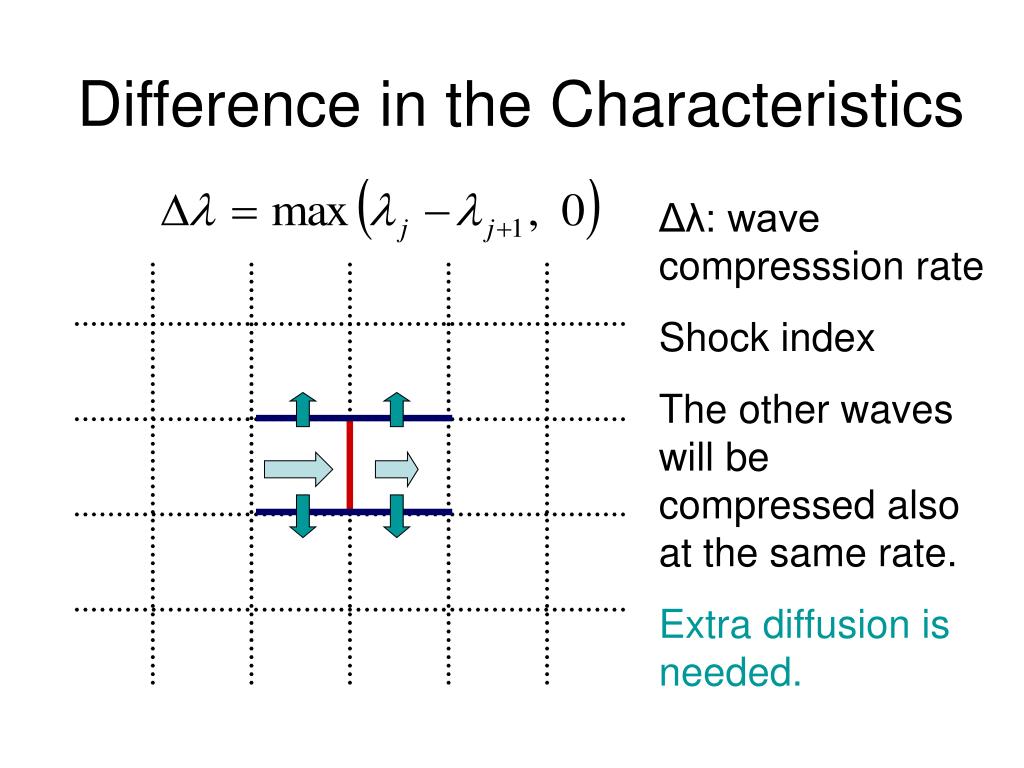 Difference in the Characteristics

$\Delta\lambda = \max\left(\lambda_j - \lambda_{j+1},\ 0\right)$

Δλ: wave compresssion rate

Shock index

The other waves will be compressed also at the same rate.

Extra diffusion is needed.